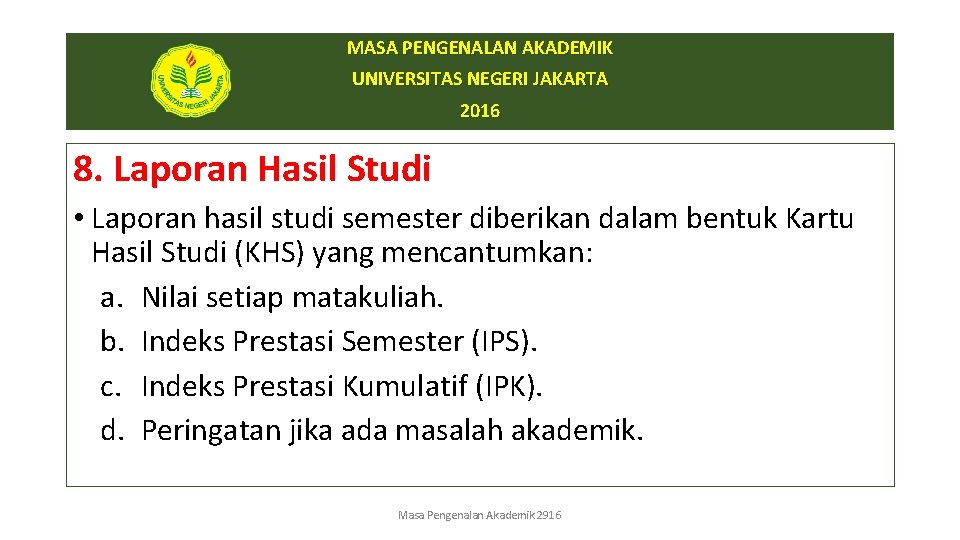 UNIVERSITAS NEGERI JAKARTA

MASA PENGENALAN AKADEMIK
UNIVERSITAS NEGERI JAKARTA
2016

8. Laporan Hasil Studi

• Laporan hasil studi semester diberikan dalam bentuk Kartu Hasil Studi (KHS) yang mencantumkan:
a. Nilai setiap matakuliah.
b. Indeks Prestasi Semester (IPS).
c. Indeks Prestasi Kumulatif (IPK).
d. Peringatan jika ada masalah akademik.

Masa Pengenalan Akademik 2916